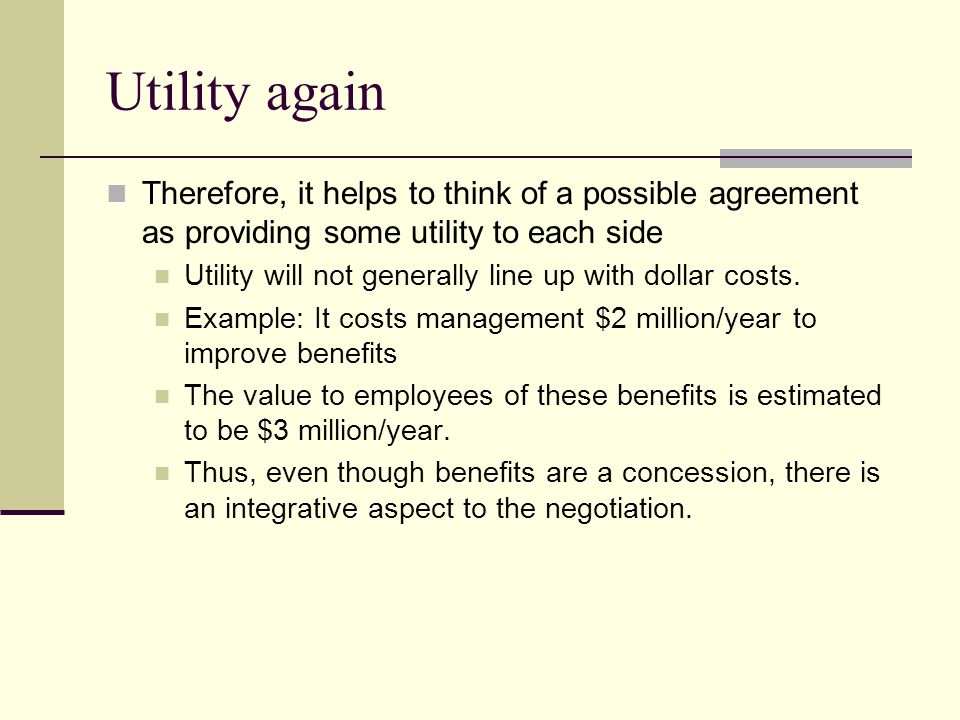 Utility again

Therefore, it helps to think of a possible agreement as providing some utility to each side

Utility will not generally line up with dollar costs.

Example: It costs management \$2 million/year to improve benefits

The value to employees of these benefits is estimated to be \$3 million/year.

Thus, even though benefits are a concession, there is an integrative aspect to the negotiation.